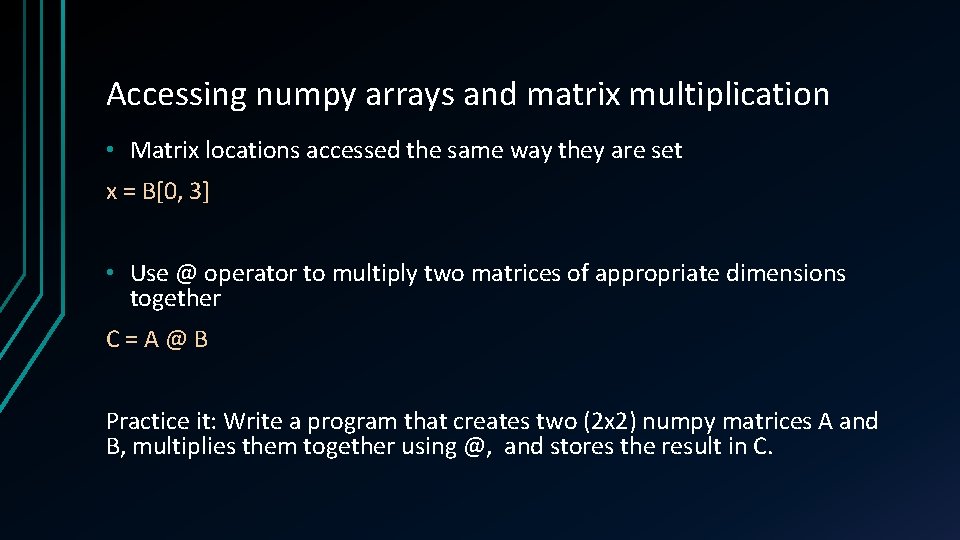 Accessing numpy arrays and matrix multiplication

• Matrix locations accessed the same way they are set

x = B[0, 3]

• Use @ operator to multiply two matrices of appropriate dimensions together

C = A @ B

Practice it: Write a program that creates two (2x2) numpy matrices A and B, multiplies them together using @, and stores the result in C.